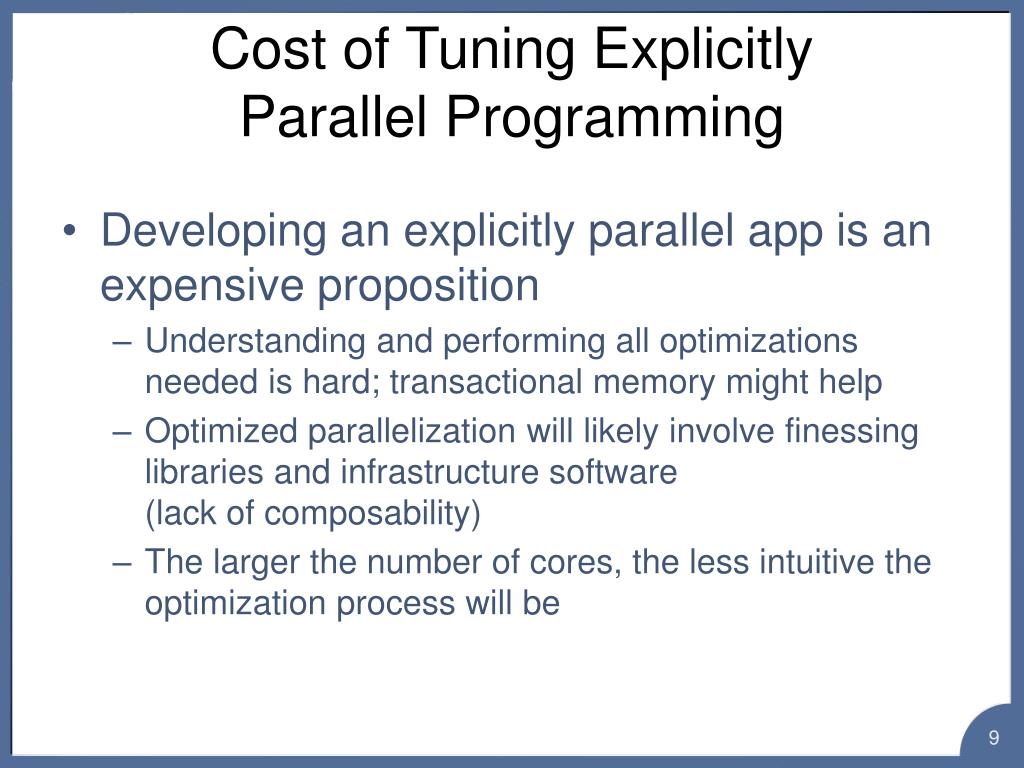 Cost of Tuning Explicitly Parallel Programming

• Developing an explicitly parallel app is an expensive proposition

– Understanding and performing all optimizations needed is hard; transactional memory might help

– Optimized parallelization will likely involve finessing libraries and infrastructure software
(lack of composability)

– The larger the number of cores, the less intuitive the optimization process will be

9